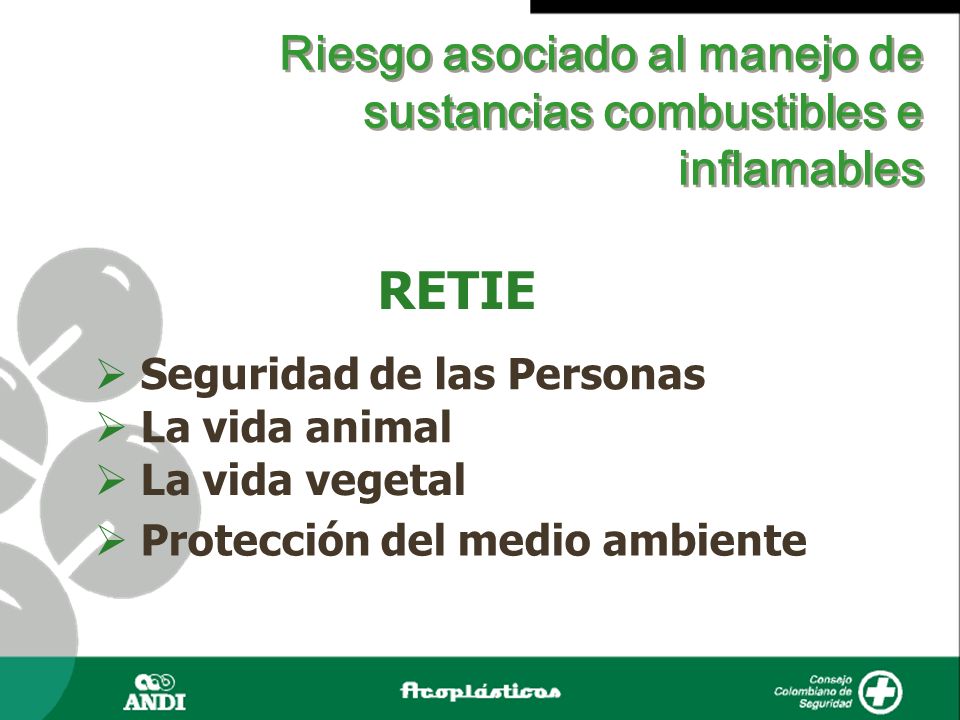 Riesgo asociado al manejo de sustancias combustibles e inflamables

RETIE

➢ Seguridad de las Personas
➢ La vida animal
➢ La vida vegetal
➢ Protección del medio ambiente

ANDI

Acoplásticos

Consejo Colombiano de Seguridad